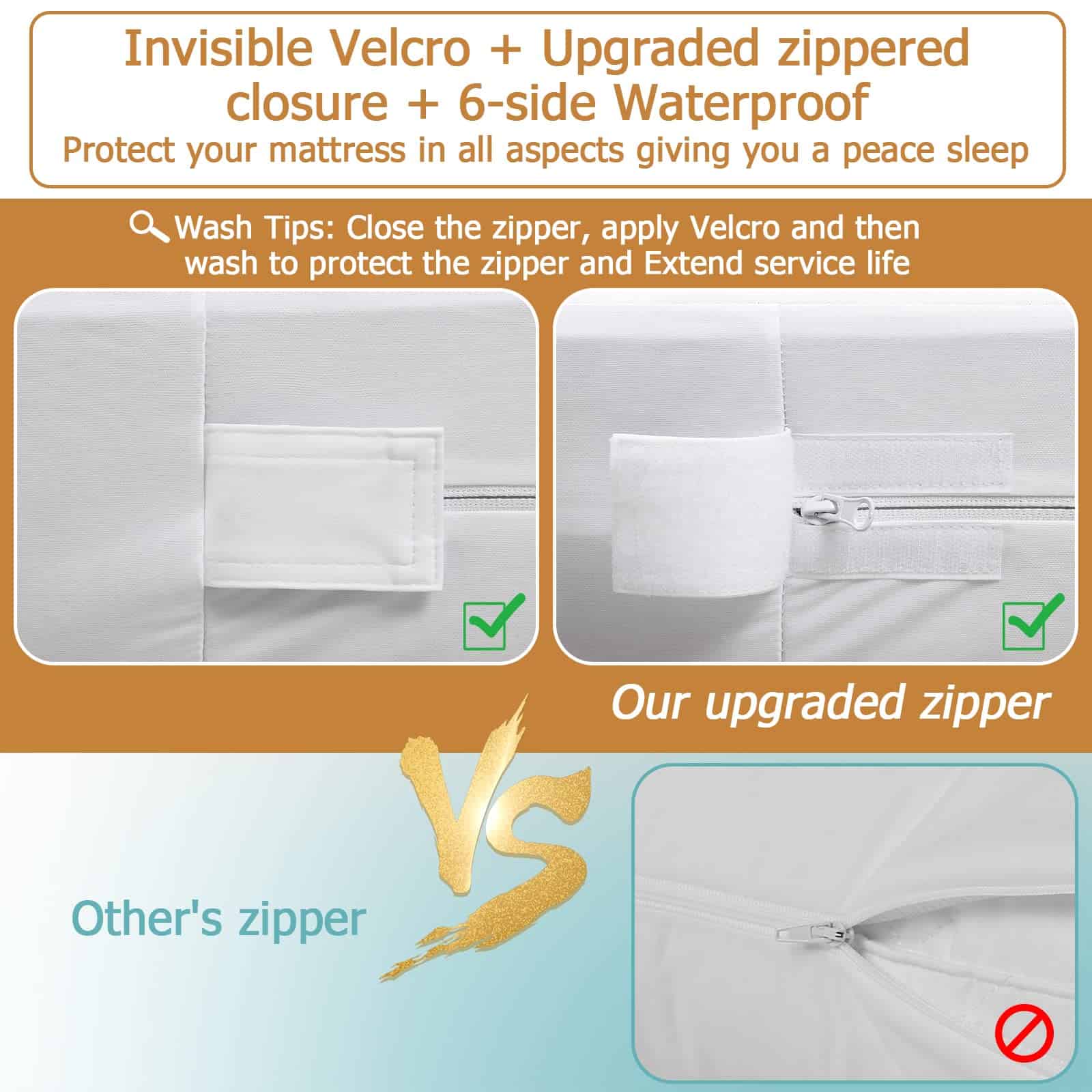 Invisible Velcro + Upgraded zippered closure + 6-side Waterproof
Protect your mattress in all aspects giving you a peace sleep

Wash Tips: Close the zipper, apply Velcro and then wash to protect the zipper and Extend service life

Our upgraded zipper

VS

Other's zipper